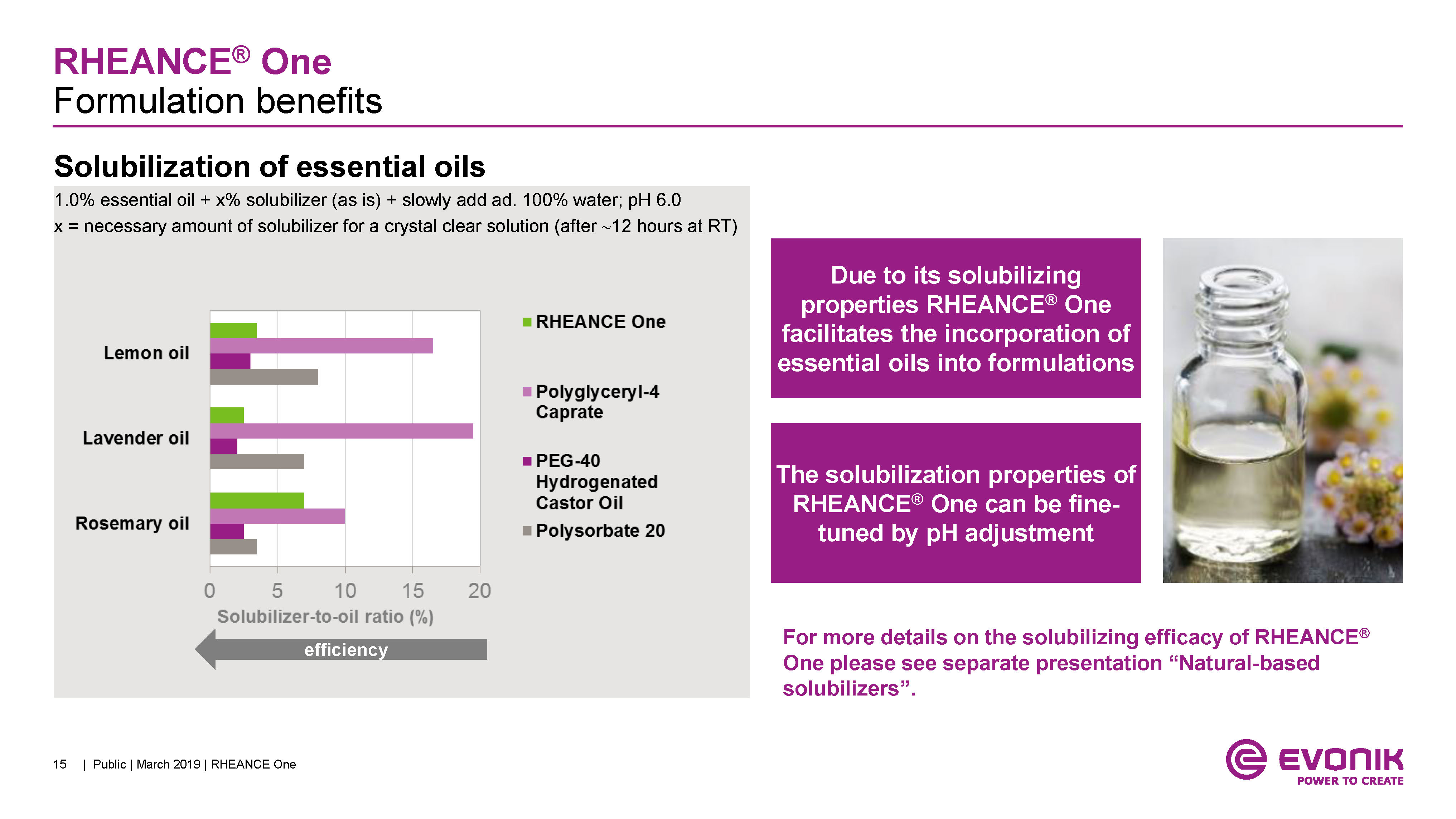 RHEANCE® One
Formulation benefits

Solubilization of essential oils

1.0% essential oil + x% solubilizer (as is) + slowly add ad. 100% water; pH 6.0
x = necessary amount of solubilizer for a crystal clear solution (after ~12 hours at RT)

Lemon oil
Lavender oil
Rosemary oil

0 5 10 15 20
Solubilizer-to-oil ratio (%)

efficiency

RHEANCE One
Polyglyceryl-4 Caprate
PEG-40 Hydrogenated Castor Oil
Polysorbate 20

Due to its solubilizing properties RHEANCE® One facilitates the incorporation of essential oils into formulations

The solubilization properties of RHEANCE® One can be fine-tuned by pH adjustment

For more details on the solubilizing efficacy of RHEANCE® One please see separate presentation “Natural-based solubilizers”.

15 | Public | March 2019 | RHEANCE One

EVONIK
POWER TO CREATE